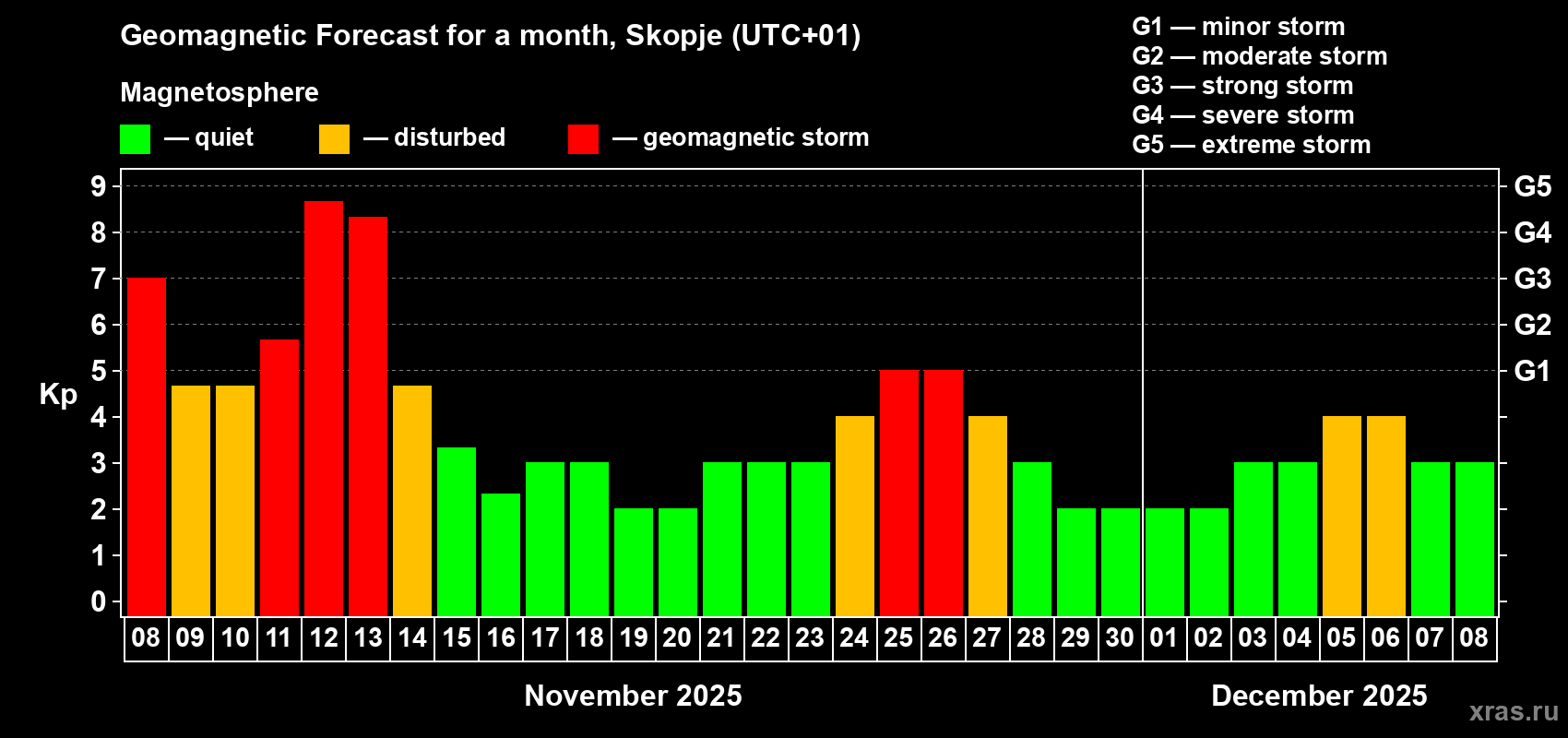 Geomagnetic Forecast for a month, Skopje (UTC+01)

Magnetosphere

— quiet — disturbed — geomagnetic storm

G1 — minor storm
G2 — moderate storm
G3 — strong storm
G4 — severe storm
G5 — extreme storm

Kp

9
8
7
6
5
4
3
2
1
0

G5
G4
G3
G2
G1

08 09 10 11 12 13 14 15 16 17 18 19 20 21 22 23 24 25 26 27 28 29 30 01 02 03 04 05 06 07 08

November 2025

December 2025

xras.ru